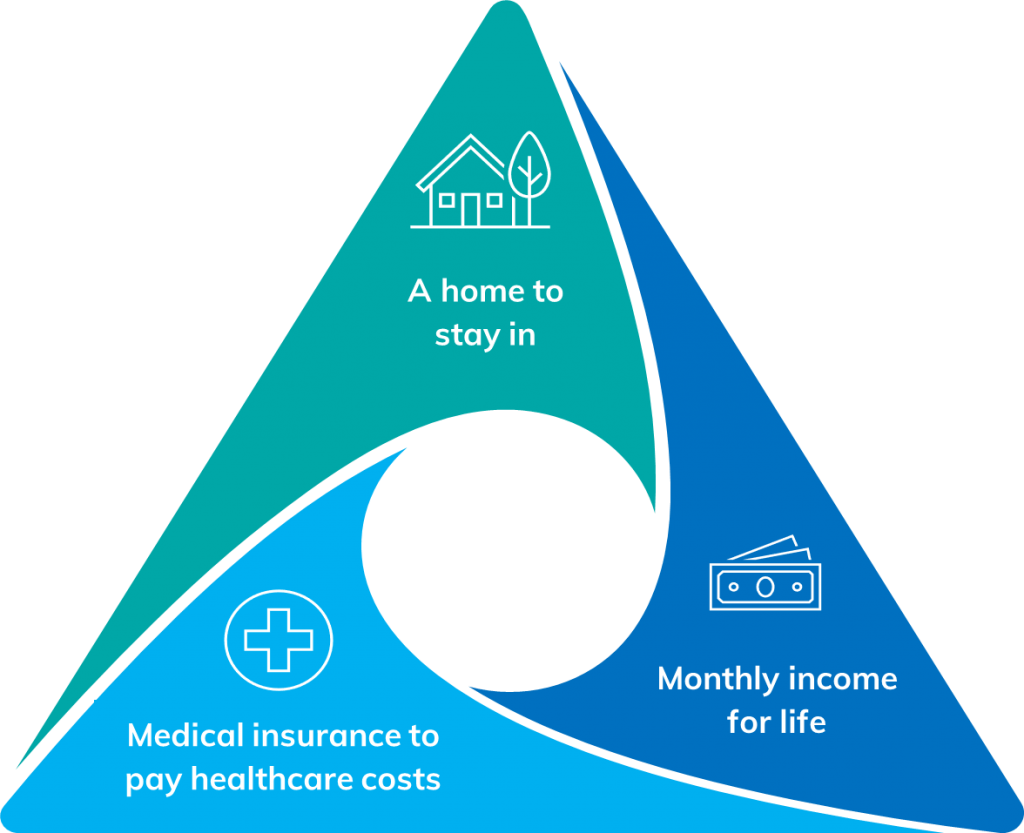 A home to stay in

Monthly income for life

Medical insurance to pay healthcare costs